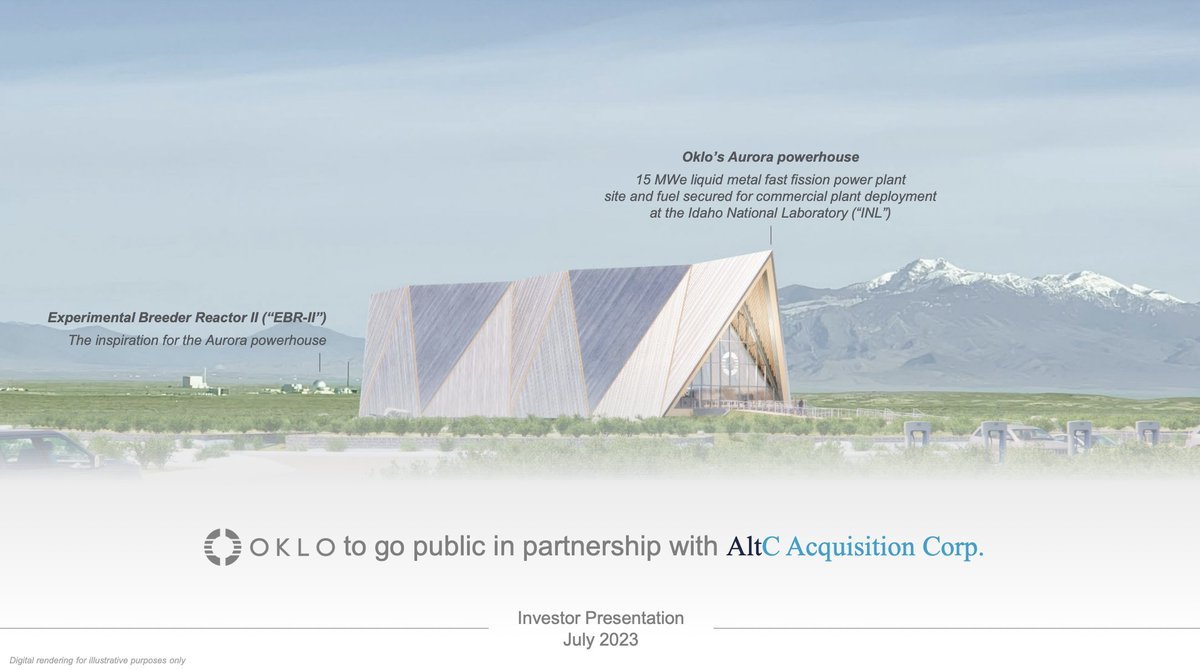 Oklo's Aurora powerhouse
15 MWe liquid metal fast fission power plant site and fuel secured for commercial plant deployment at the Idaho National Laboratory ("INL")

Experimental Breeder Reactor II ("EBR-II")
The inspiration for the Aurora powerhouse

OKLO to go public in partnership with AltC Acquisition Corp.

Investor Presentation
July 2023

Digital rendering for illustrative purposes only